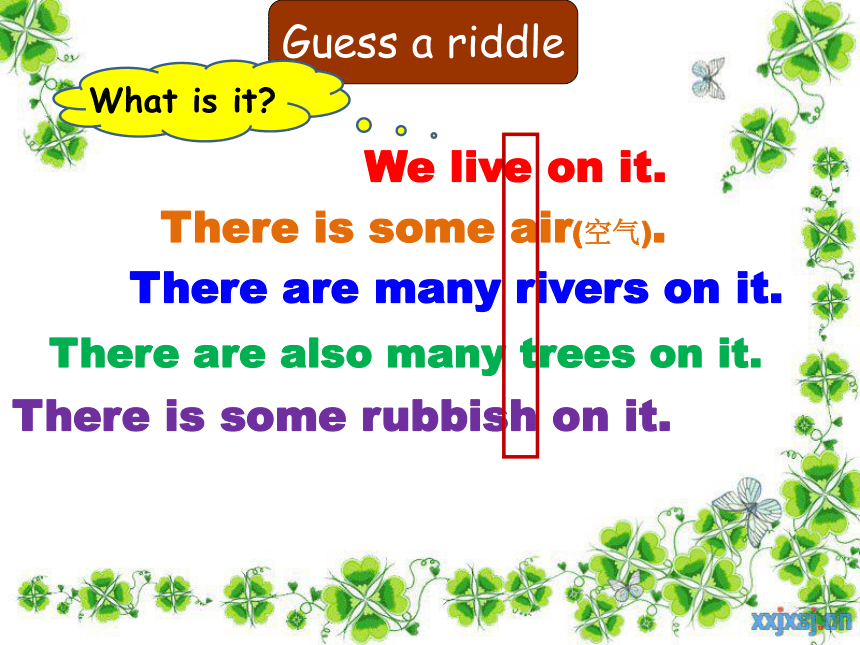 Guess a riddle

What is it?

We live on it.

There is some air(空气).

There are many rivers on it.

There are also many trees on it.

There is some rubbish on it.

xxjxsj.cn